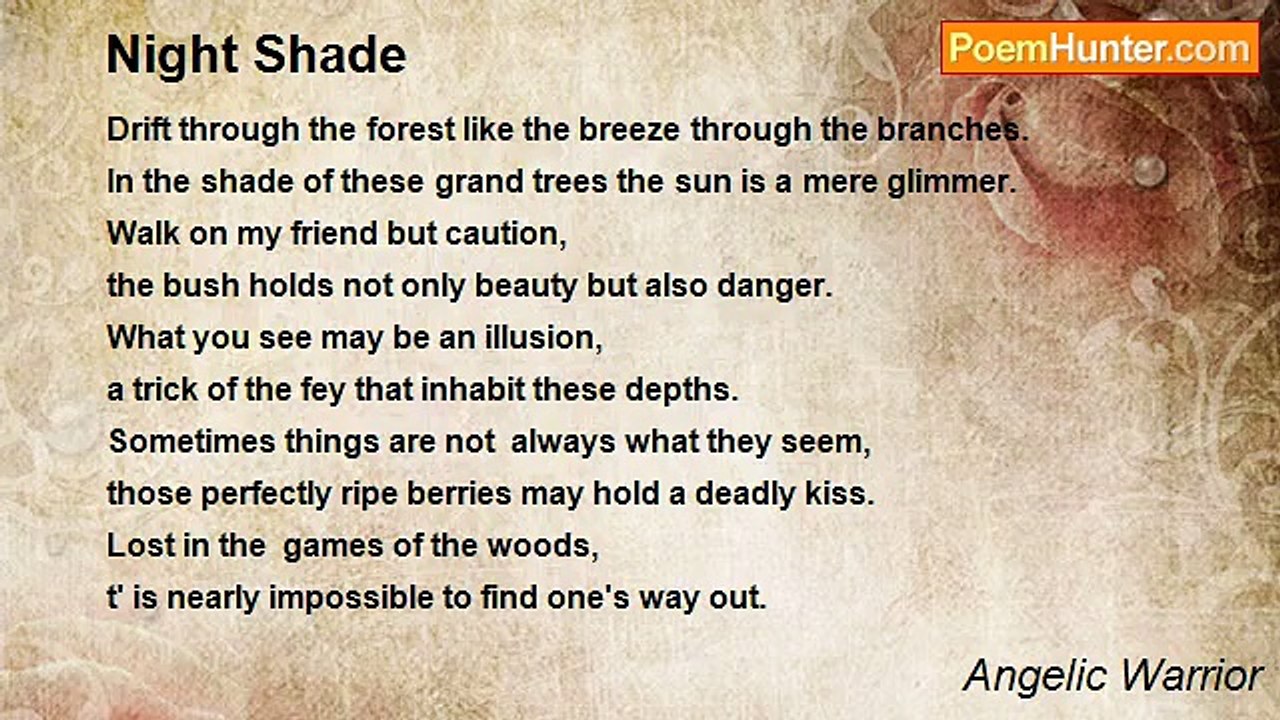 Night Shade

PoemHunter.com

Drift through the forest like the breeze through the branches.
In the shade of these grand trees the sun is a mere glimmer.
Walk on my friend but caution,
the bush holds not only beauty but also danger.
What you see may be an illusion,
a trick of the fey that inhabit these depths.
Sometimes things are not always what they seem,
those perfectly ripe berries may hold a deadly kiss.
Lost in the games of the woods,
t' is nearly impossible to find one's way out.

Angelic Warrior